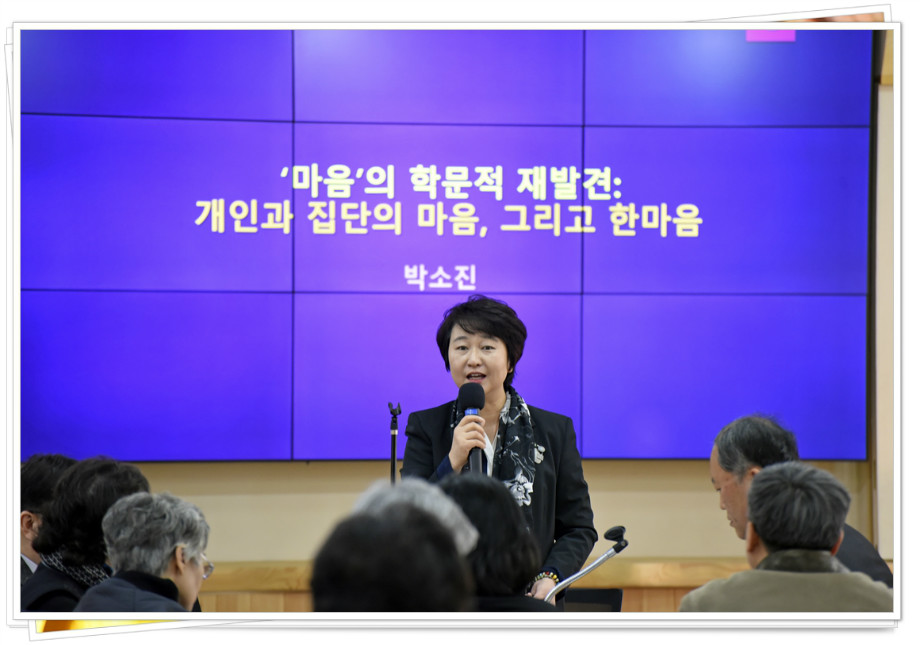 ‘마음’의 학문적 재발견:
개인과 집단의 마음, 그리고 한마음

박소진